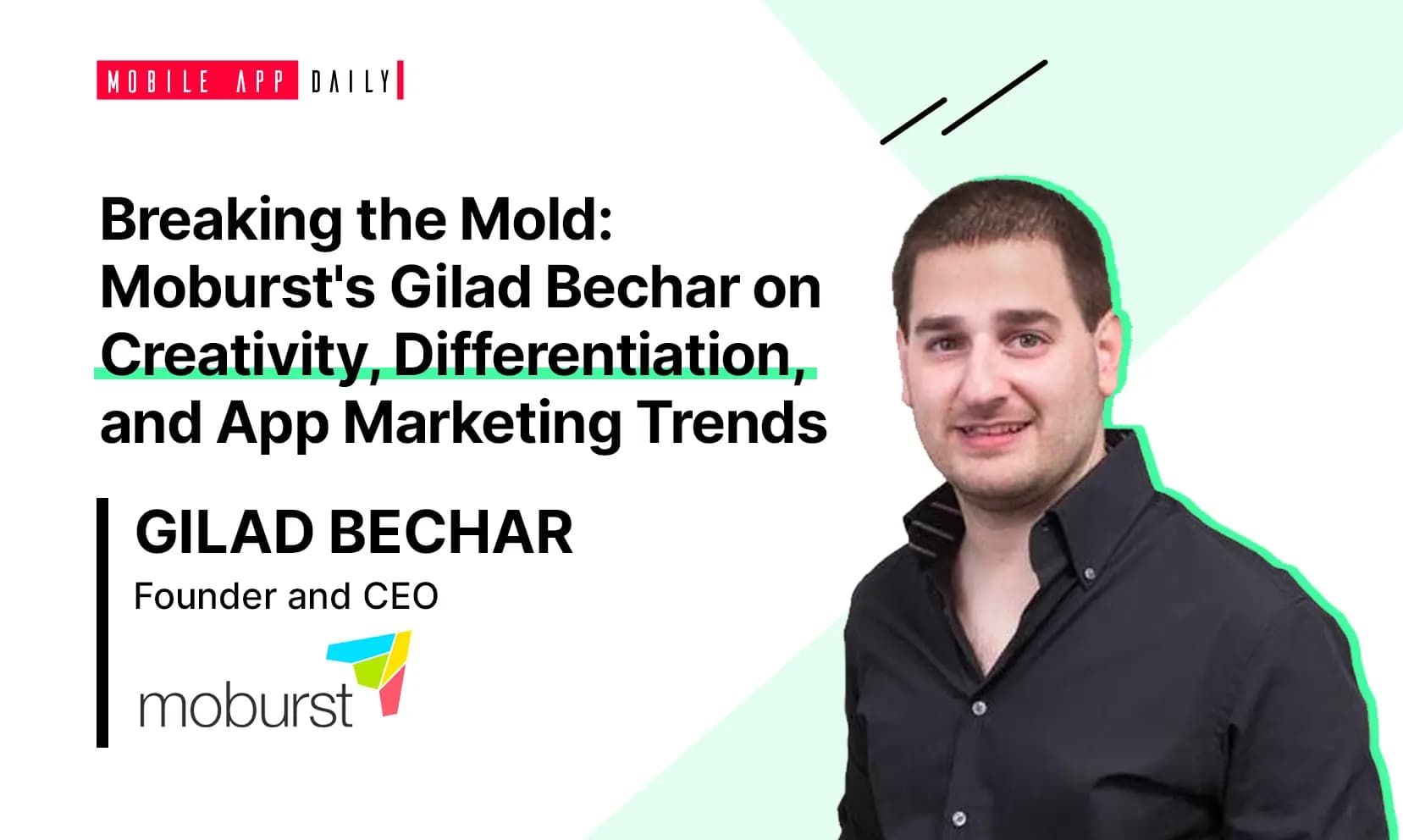 MOBILE APP DAILY

Breaking the Mold: Moburst's Gilad Bechar on Creativity, Differentiation, and App Marketing Trends

GILAD BECHAR
Founder and CEO

moburst